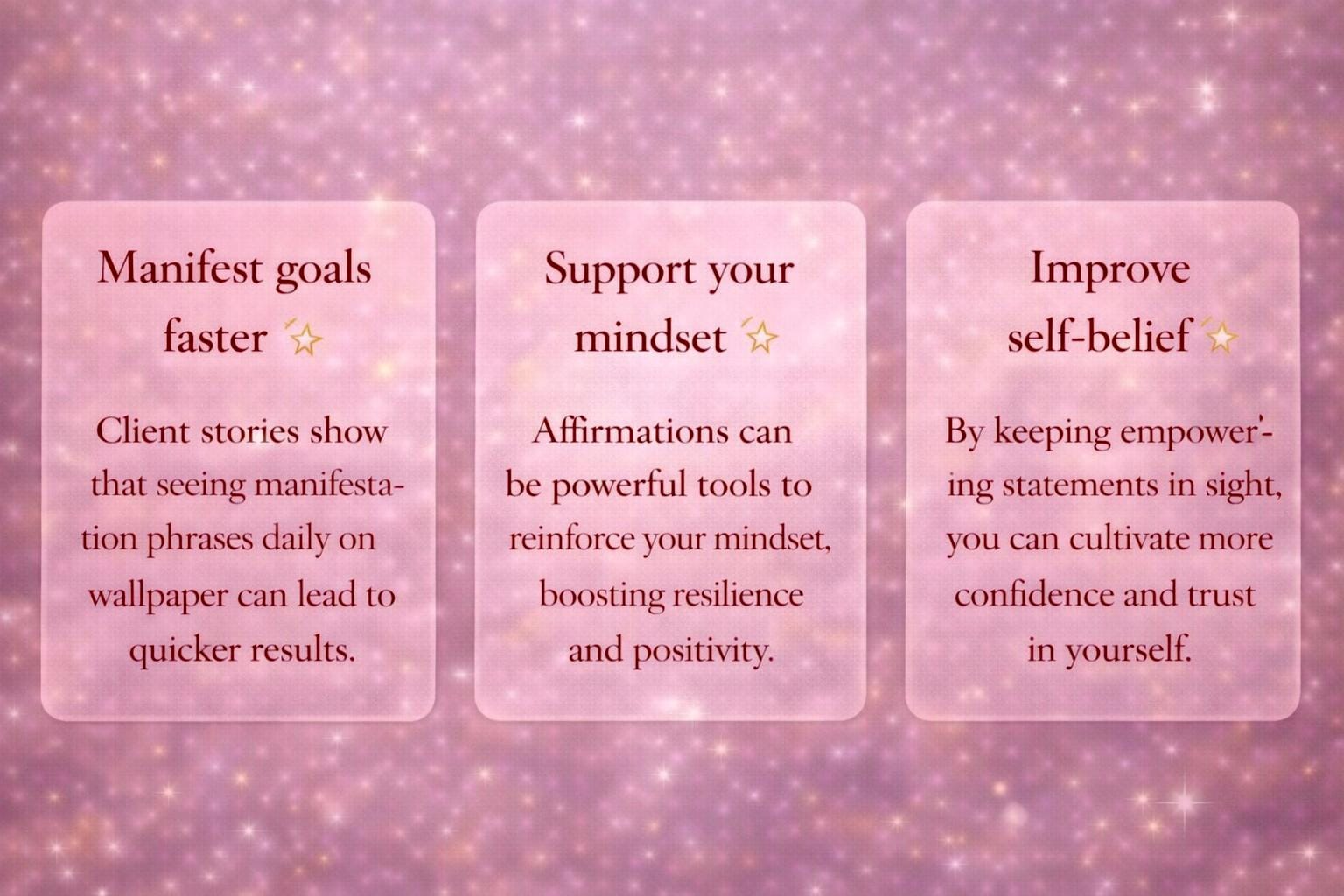 Manifest goals faster ✨

Client stories show that seeing manifestation phrases daily on wallpaper can lead to quicker results.

Support your mindset ✨

Affirmations can be powerful tools to reinforce your mindset, boosting resilience and positivity.

Improve self-belief ✨

By keeping empowering statements in sight, you can cultivate more confidence and trust in yourself.